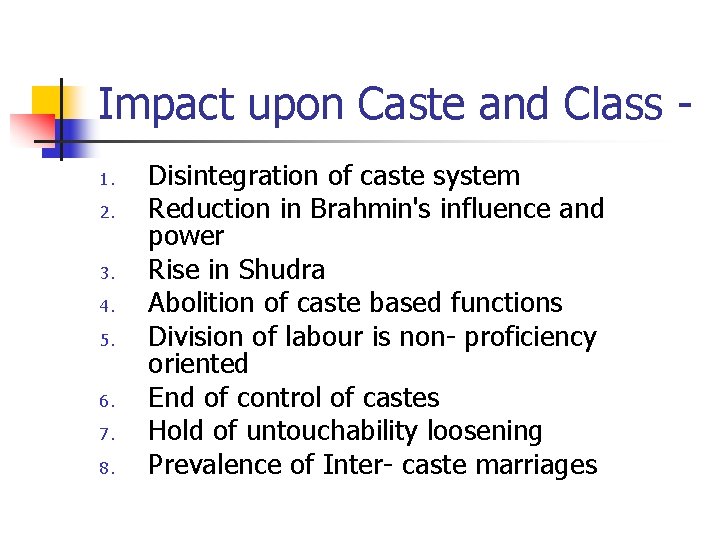 Impact upon Caste and Class -

1. Disintegration of caste system
2. Reduction in Brahmin's influence and power
3. Rise in Shudra
4. Abolition of caste based functions
5. Division of labour is non- proficiency oriented
6. End of control of castes
7. Hold of untouchability loosening
8. Prevalence of Inter- caste marriages